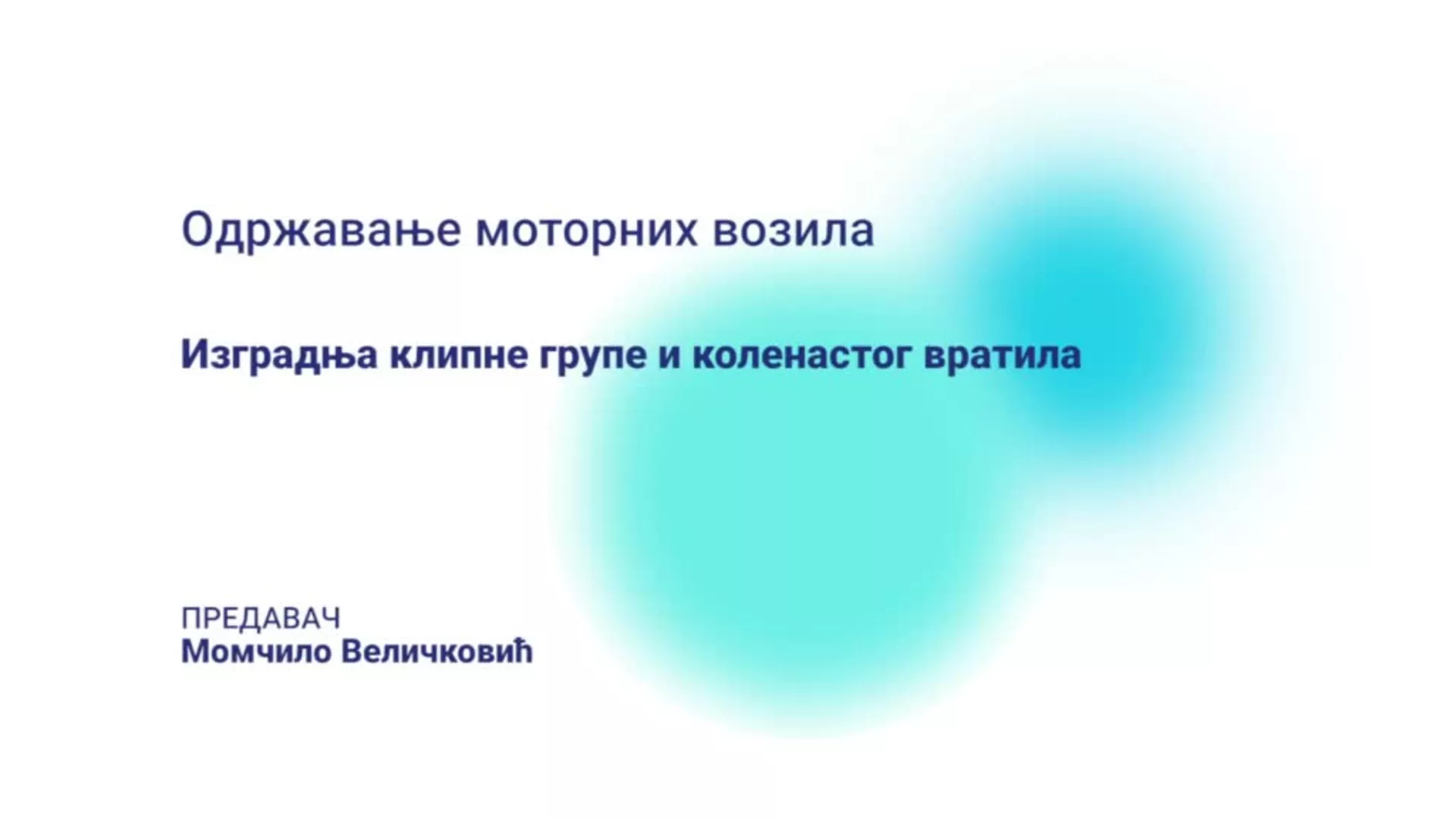 Одржавање моторних возила

Изградња клипне групе и коленастог вратила

ПРЕДАВАЧ
Момчило Величковић